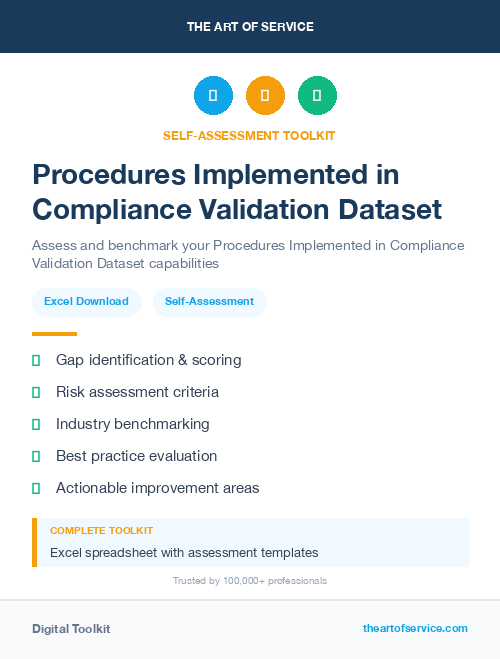 THE ART OF SERVICE

SELF-ASSESSMENT TOOLKIT

Procedures Implemented in Compliance Validation Dataset

Assess and benchmark your Procedures Implemented in Compliance Validation Dataset capabilities

Excel Download

Self-Assessment

Gap identification & scoring

Risk assessment criteria

Industry benchmarking

Best practice evaluation

Actionable improvement areas

COMPLETE TOOLKIT

Excel spreadsheet with assessment templates

Trusted by 100,000+ professionals

Digital Toolkit

theartofservice.com